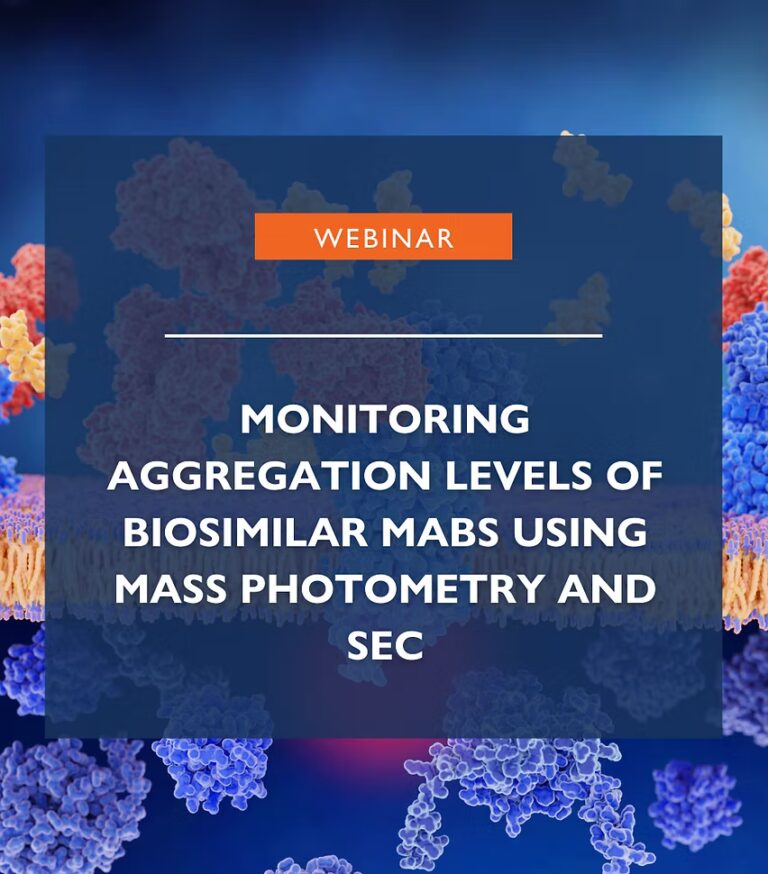 WEBINAR

MONITORING AGGREGATION LEVELS OF BIOSIMILAR MABS USING MASS PHOTOMETRY AND SEC